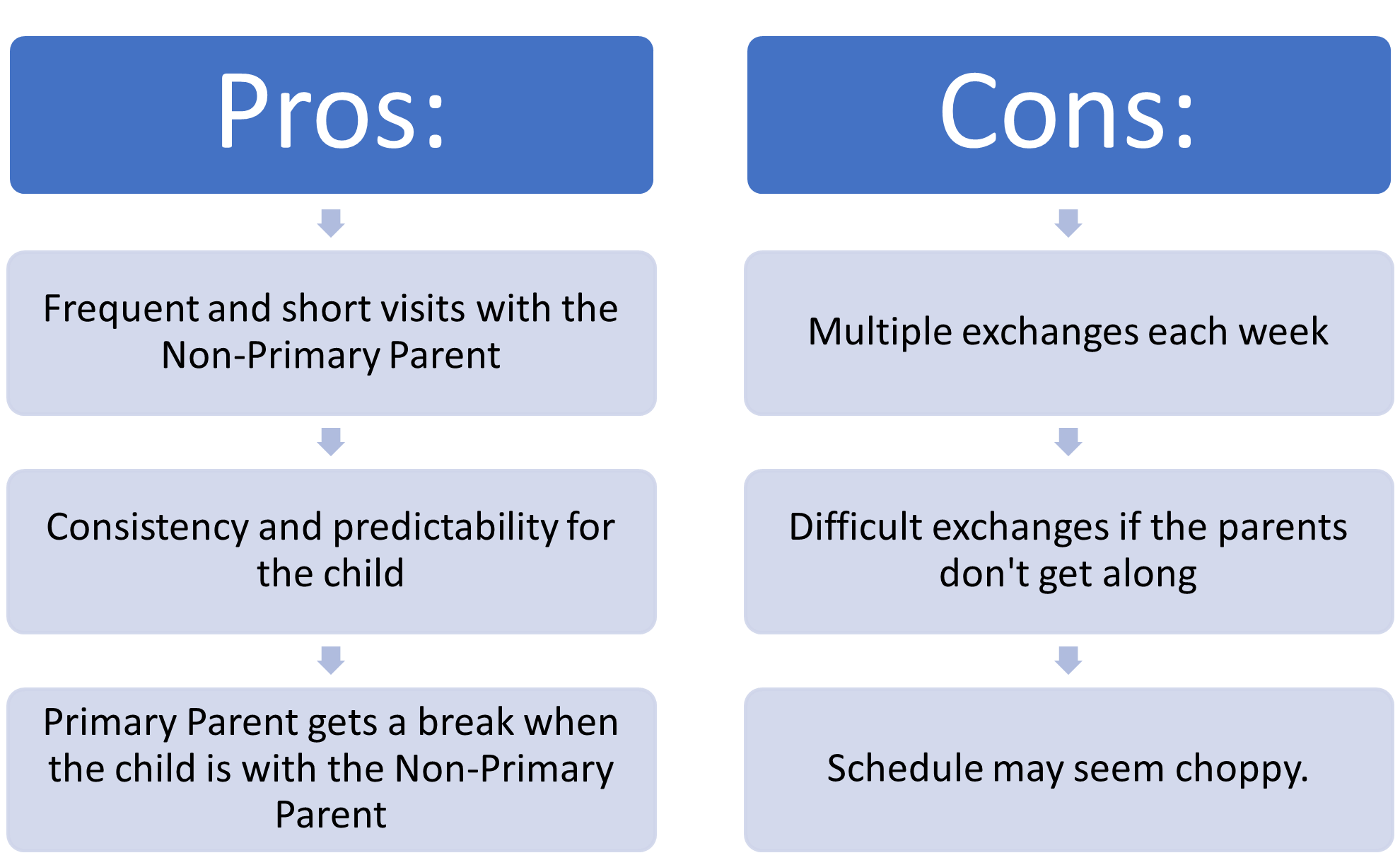 Pros:

Frequent and short visits with the Non-Primary Parent

Consistency and predictability for the child

Primary Parent gets a break when the child is with the Non-Primary Parent

Cons:

Multiple exchanges each week

Difficult exchanges if the parents don't get along

Schedule may seem choppy.